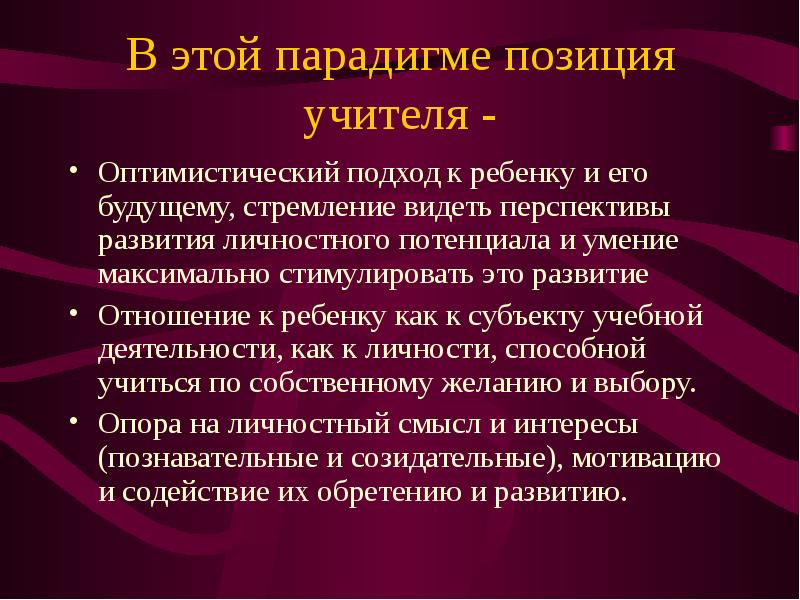 В этой парадигме позиция учителя -

• Оптимистический подход к ребенку и его будущему, стремление видеть перспективы развития личностного потенциала и умение максимально стимулировать это развитие

• Отношение к ребенку как к субъекту учебной деятельности, как к личности, способной учиться по собственному желанию и выбору.

• Опора на личностный смысл и интересы (познавательные и созидательные), мотивацию и содействие их обретению и развитию.